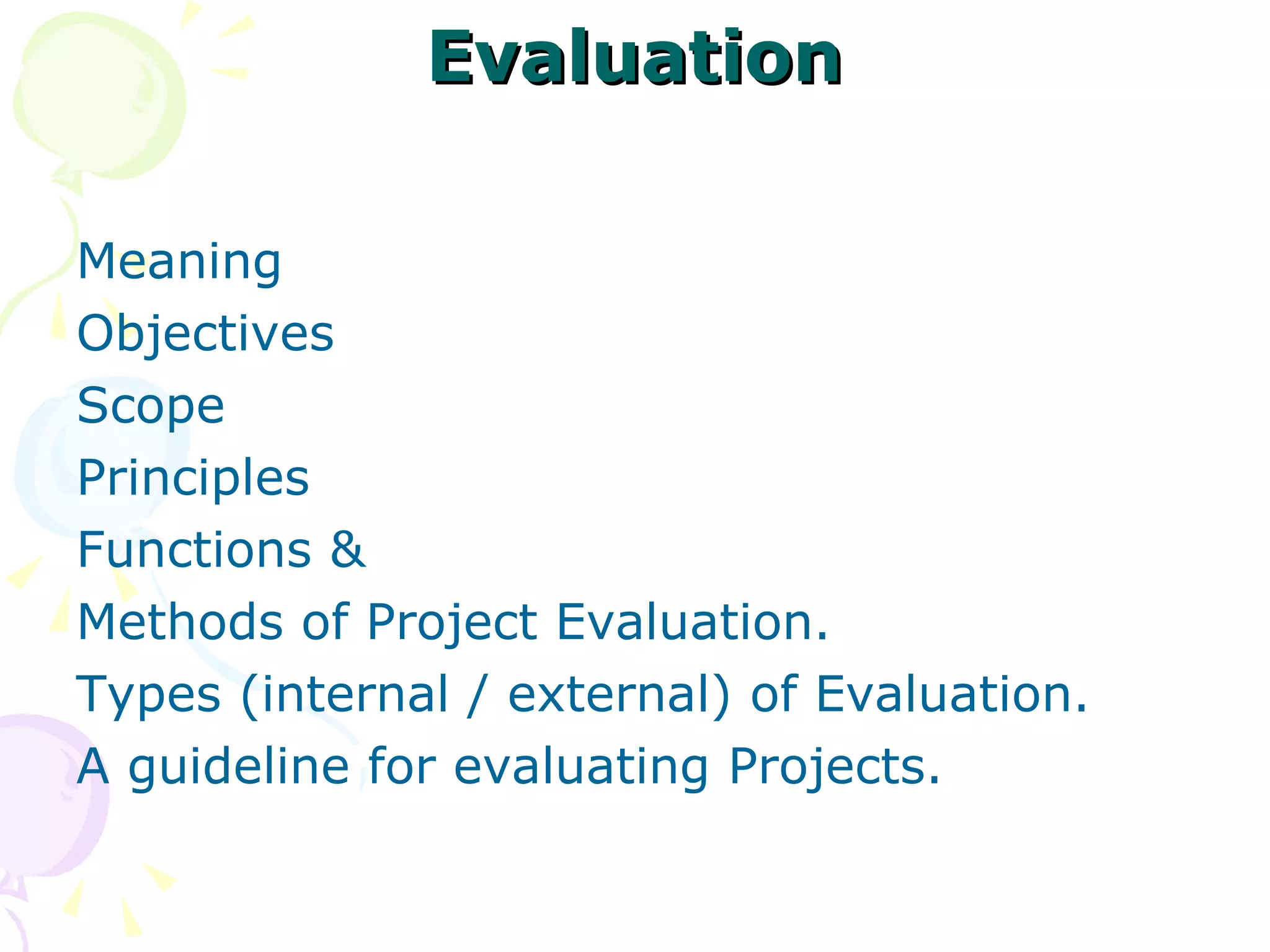 Evaluation

Meaning
Objectives
Scope
Principles
Functions &
Methods of Project Evaluation.
Types (internal / external) of Evaluation.
A guideline for evaluating Projects.